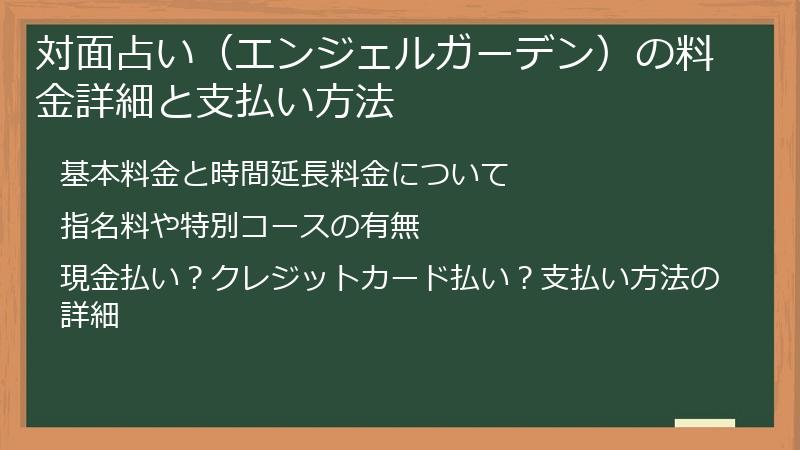 対面占い（エンジェルガーデン）の料金詳細と支払い方法

基本料金と時間延長料金について

指名料や特別コースの有無

現金払い？クレジットカード払い？支払い方法の詳細